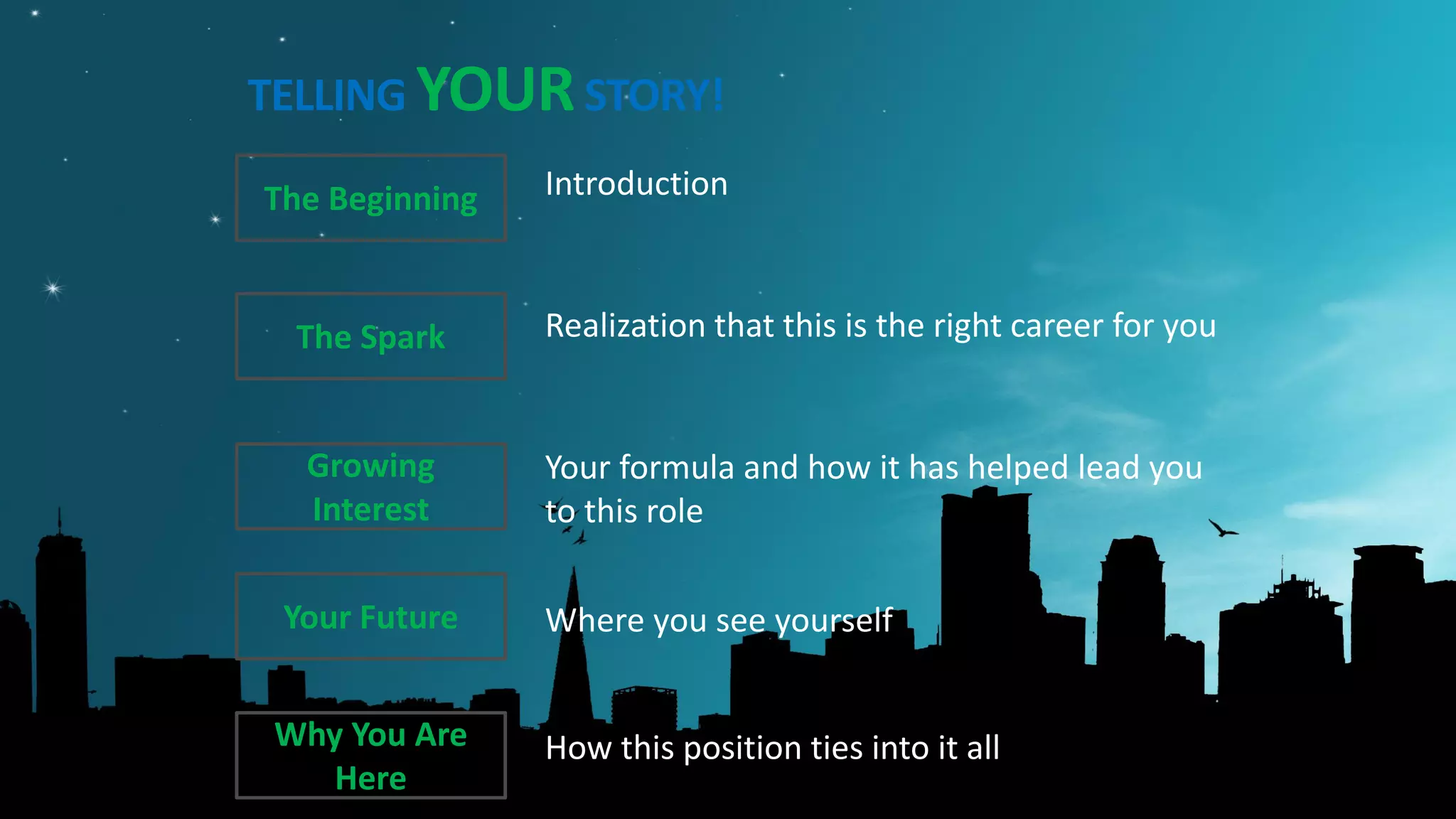 TELLING YOUR STORY!

The Beginning

Introduction

The Spark

Realization that this is the right career for you

Growing Interest

Your formula and how it has helped lead you to this role

Your Future

Where you see yourself

Why You Are Here

How this position ties into it all